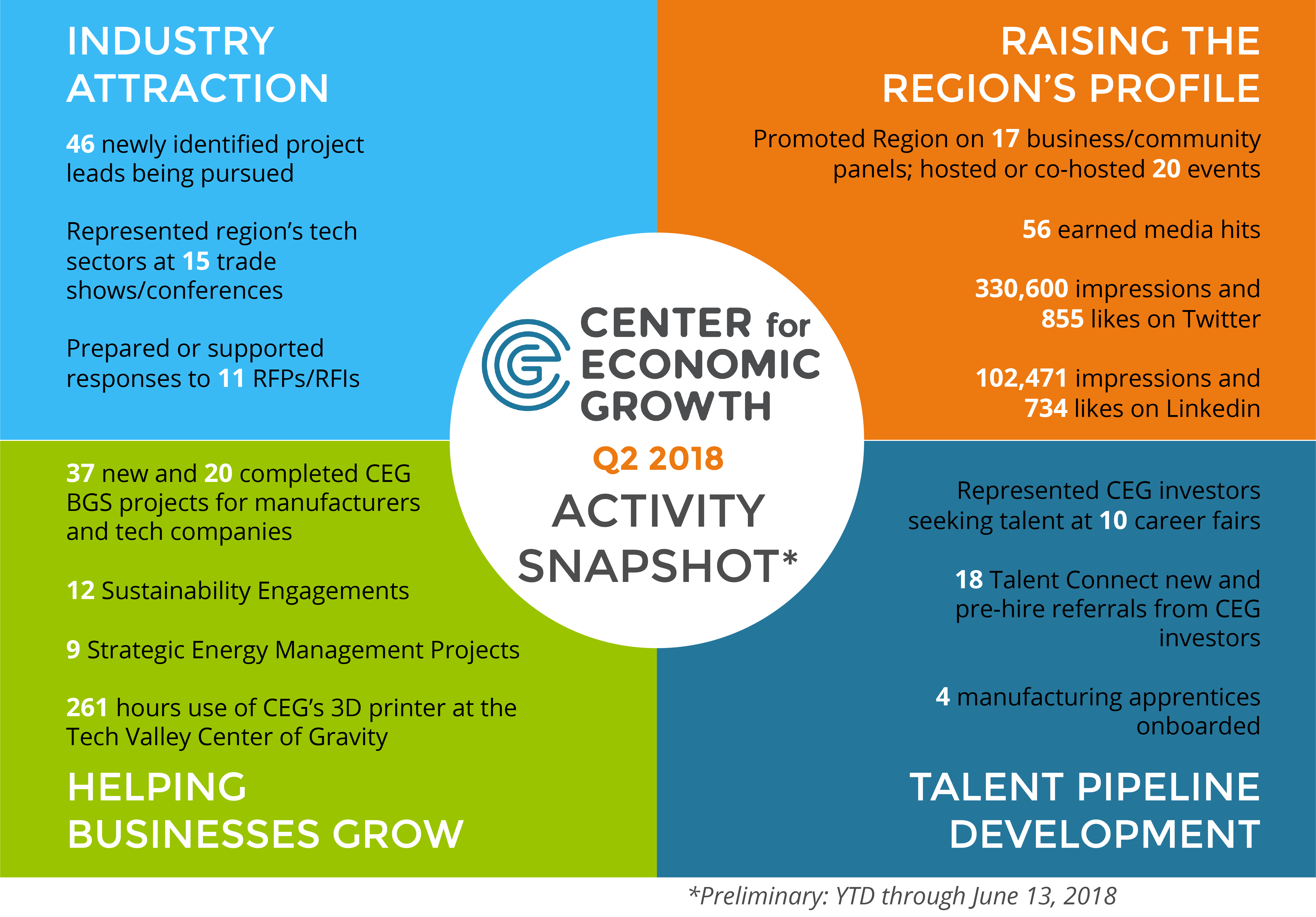 INDUSTRY ATTRACTION

46 newly identified project leads being pursued

Represented region's tech sectors at 15 trade shows/conferences

Prepared or supported responses to 11 RFPs/RFIs

RAISING THE REGION'S PROFILE

Promoted Region on 17 business/community panels; hosted or co-hosted 20 events

56 earned media hits

330,600 impressions and 855 likes on Twitter

102,471 impressions and 734 likes on Linkedin

CENTER for ECONOMIC GROWTH

Q2 2018

ACTIVITY SNAPSHOT*

37 new and 20 completed CEG BGS projects for manufacturers and tech companies

12 Sustainability Engagements

9 Strategic Energy Management Projects

261 hours use of CEG's 3D printer at the Tech Valley Center of Gravity

HELPING BUSINESSES GROW

Represented CEG investors seeking talent at 10 career fairs

18 Talent Connect new and pre-hire referrals from CEG investors

4 manufacturing apprentices onboarded

TALENT PIPELINE DEVELOPMENT

*Preliminary: YTD through June 13, 2018